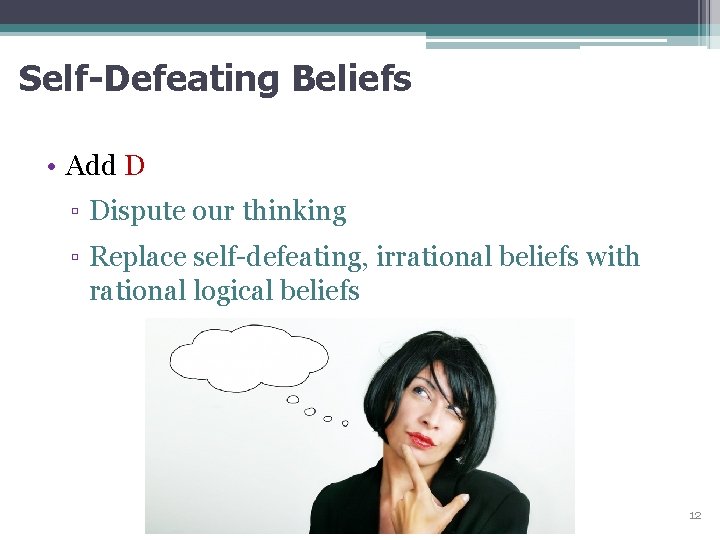 Self-Defeating Beliefs

• Add D

▫ Dispute our thinking

▫ Replace self-defeating, irrational beliefs with rational logical beliefs

12